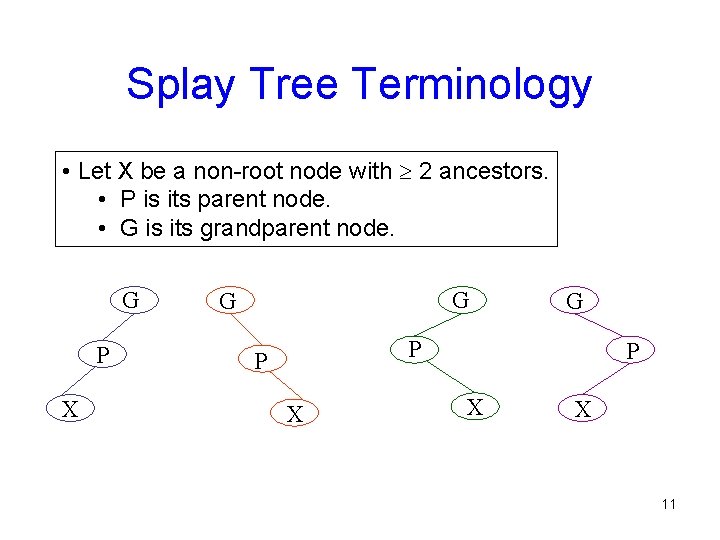 Splay Tree Terminology

• Let X be a non-root node with $\geq$ 2 ancestors.
• P is its parent node.
• G is its grandparent node.

G
P
X

G
P
X

G
P
X

G
P
X

11